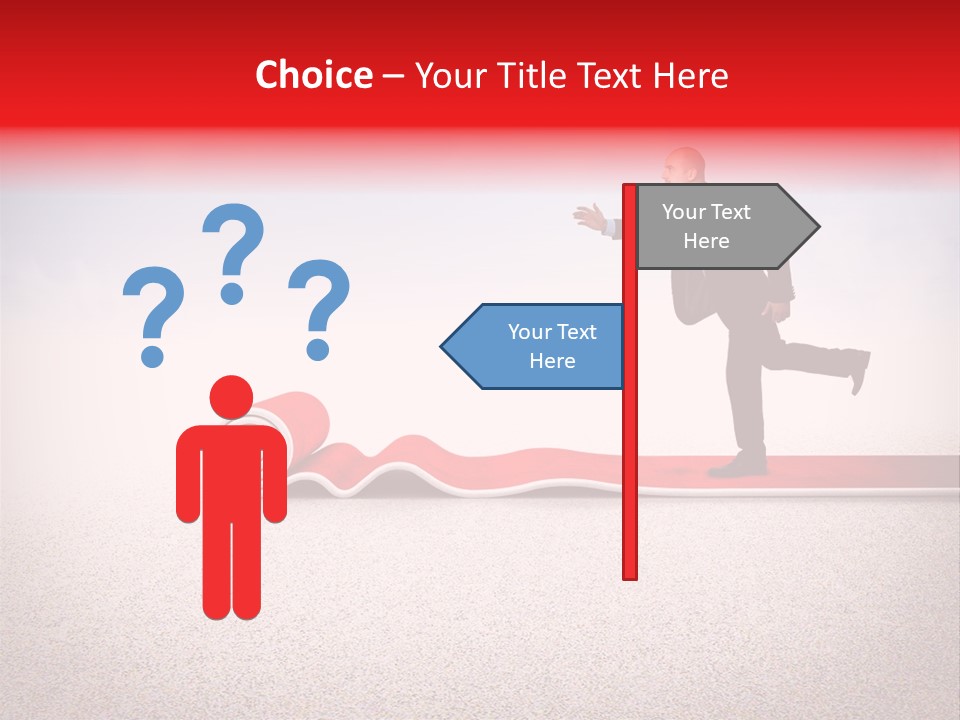 Choice – Your Title Text Here

? ? ?

Your Text Here

Your Text Here